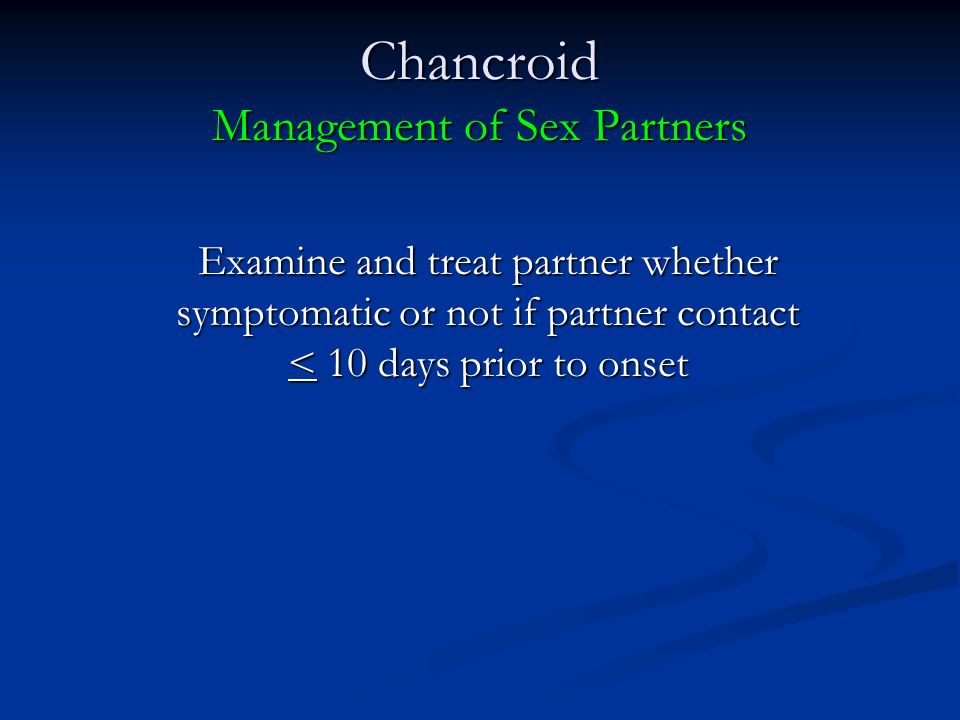 Chancroid
Management of Sex Partners

Examine and treat partner whether symptomatic or not if partner contact $\leq$ 10 days prior to onset